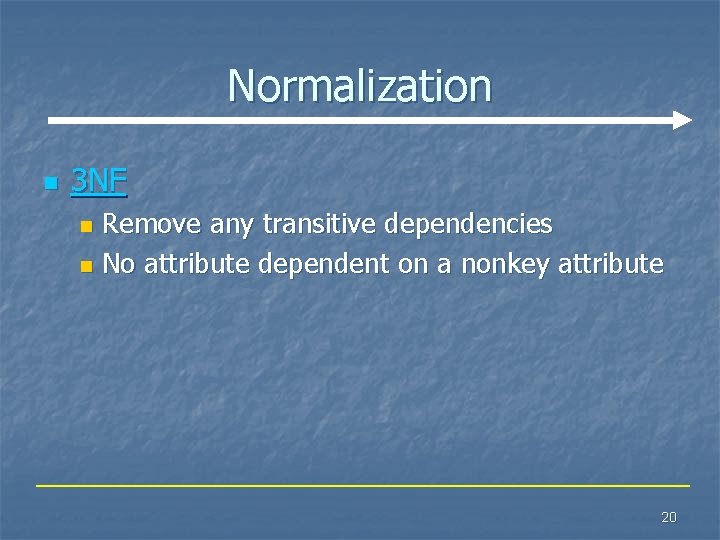 Normalization

3NF
Remove any transitive dependencies
No attribute dependent on a nonkey attribute

20